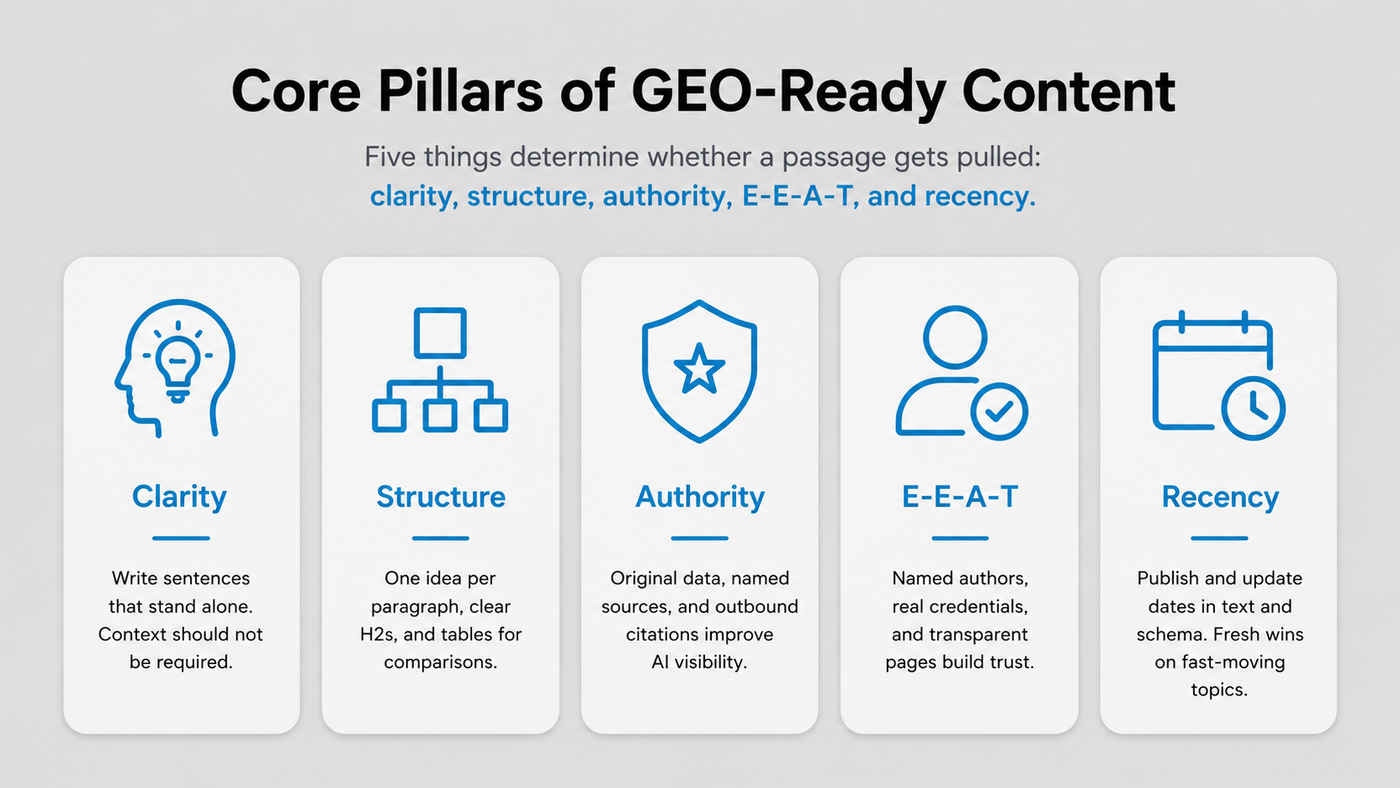 Core Pillars of GEO-Ready Content

Five things determine whether a passage gets pulled: clarity, structure, authority, E-E-A-T, and recency.

Clarity

Write sentences that stand alone. Context should not be required.

Structure

One idea per paragraph, clear H2s, and tables for comparisons.

Authority

Original data, named sources, and outbound citations improve AI visibility.

E-E-A-T

Named authors, real credentials, and transparent pages build trust.

Recency

Publish and update dates in text and schema. Fresh wins on fast-moving topics.